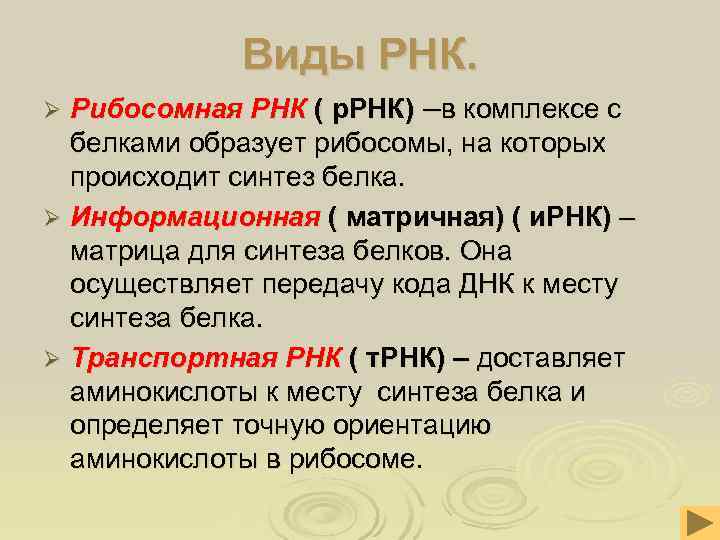 Виды РНК.

➢ Рибосомная РНК ( рРНК) –в комплексе с белками образует рибосомы, на которых происходит синтез белка.

➢ Информационная ( матричная) ( иРНК) – матрица для синтеза белков. Она осуществляет передачу кода ДНК к месту синтеза белка.

➢ Транспортная РНК ( тРНК) – доставляет аминокислоты к месту синтеза белка и определяет точную ориентацию аминокислоты в рибосоме.